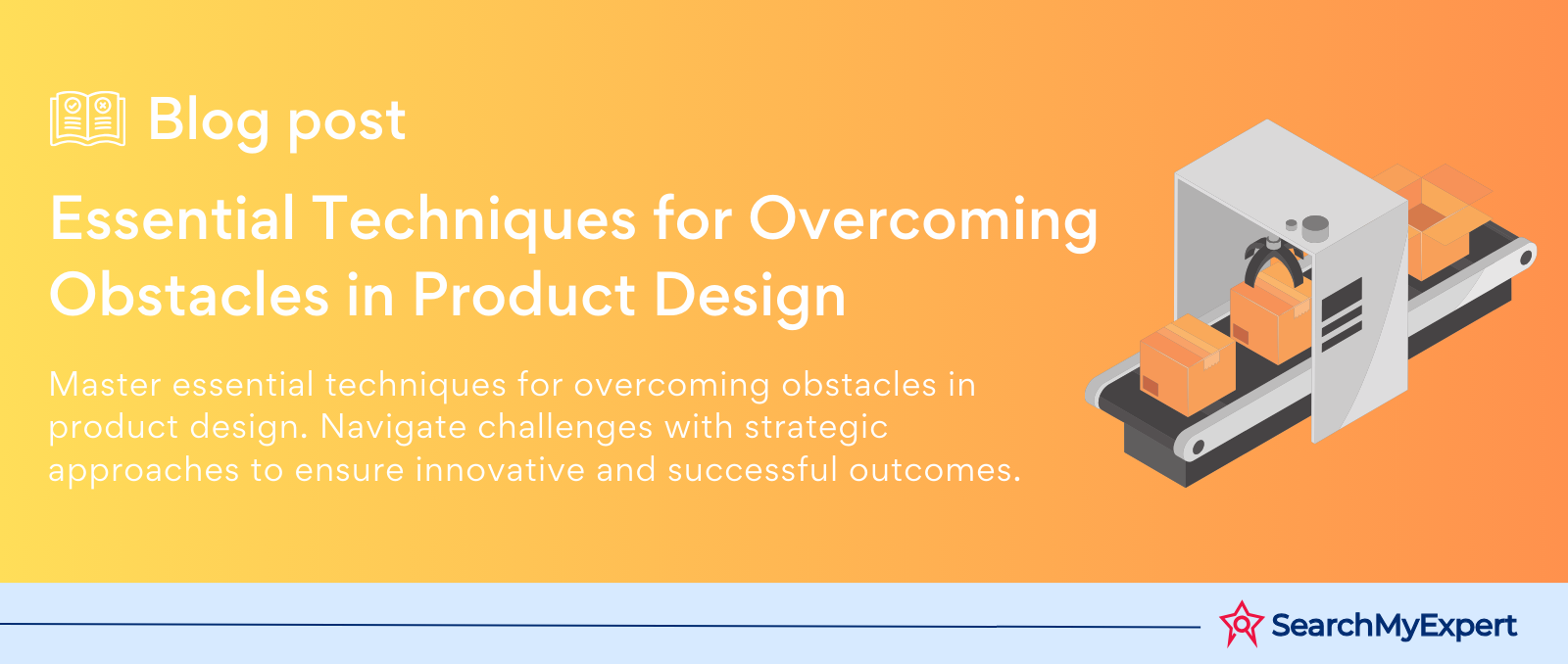 Blog post

Essential Techniques for Overcoming Obstacles in Product Design

Master essential techniques for overcoming obstacles in product design. Navigate challenges with strategic approaches to ensure innovative and successful outcomes.

SearchMyExpert